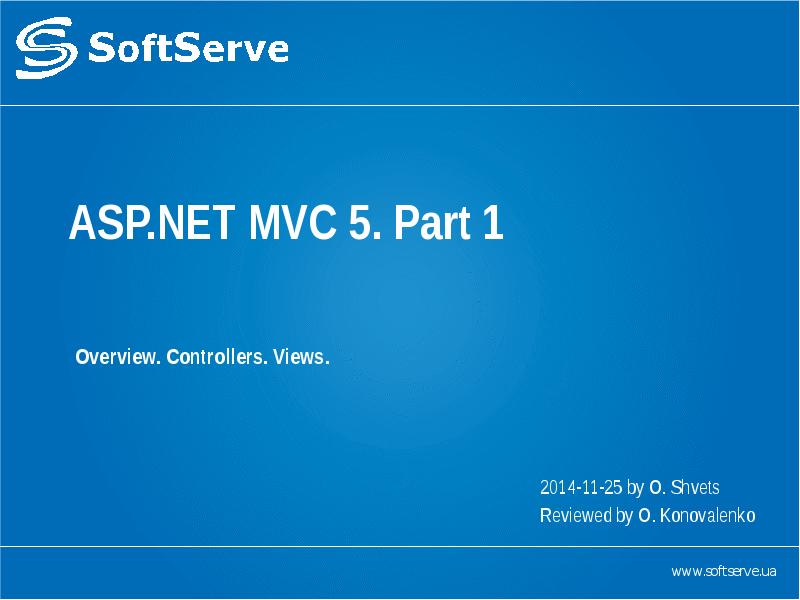 SoftServe

ASP.NET MVC 5. Part 1

Overview. Controllers. Views.

2014-11-25 by O. Shvets
Reviewed by O. Konovalenko

www.softserve.ua